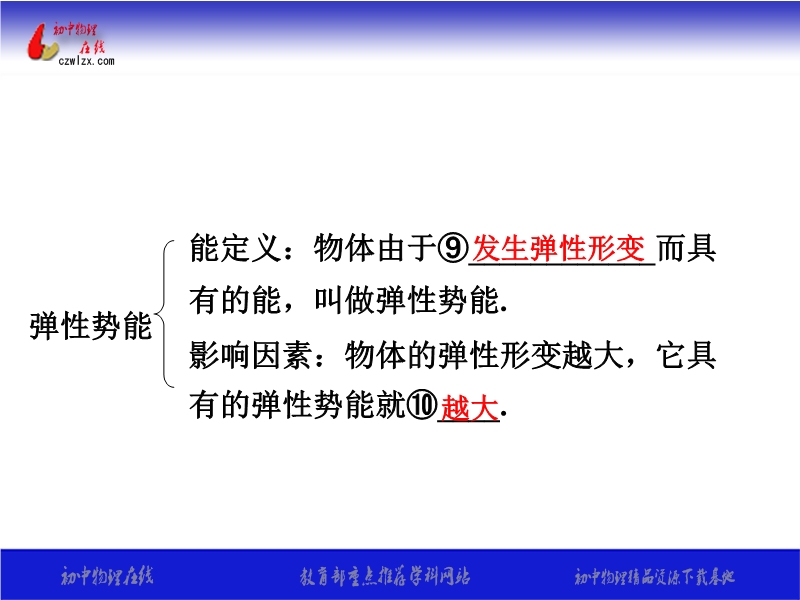 初中物理在线
czwlzx.com

弹性势能

能定义：物体由于⑨发生弹性形变而具有的能，叫做弹性势能.

影响因素：物体的弹性形变越大，它具有的弹性势能就⑩越大.

初中物理在线　教育部重点推荐学科网站　初中物理精品资源下载基地